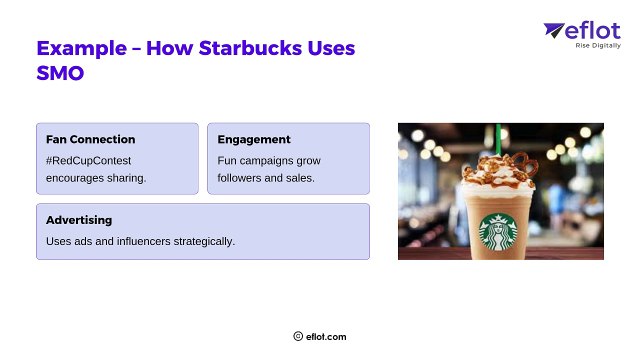 eflot
Rise Digitally

Example – How Starbucks Uses SMO

Fan Connection
#RedCupContest encourages sharing.

Engagement
Fun campaigns grow followers and sales.

Advertising
Uses ads and influencers strategically.

© eflot.com